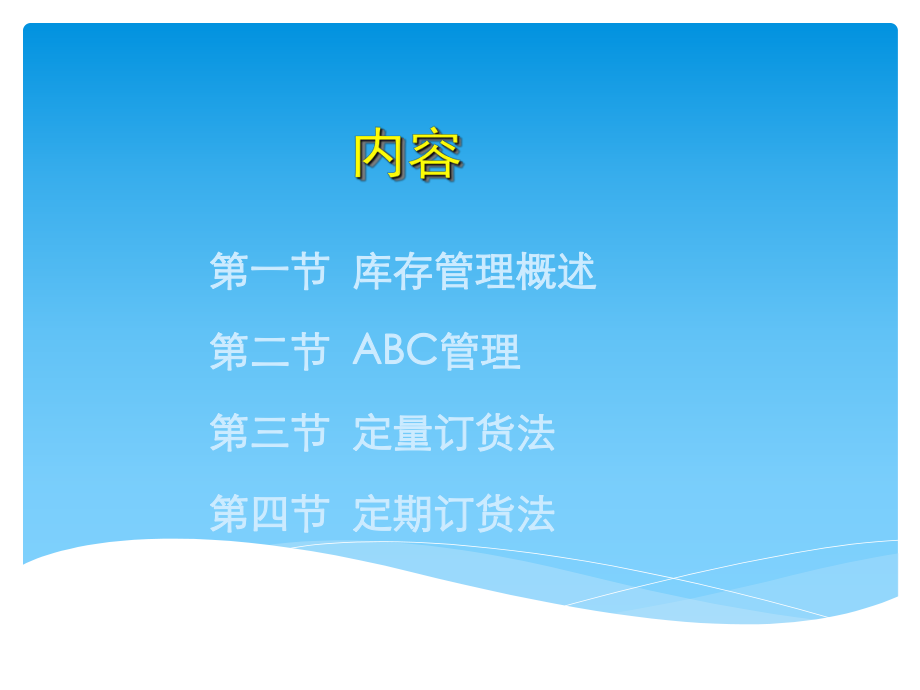 内容

第一节 库存管理概述

第二节 ABC管理

第三节 定量订货法

第四节 定期订货法